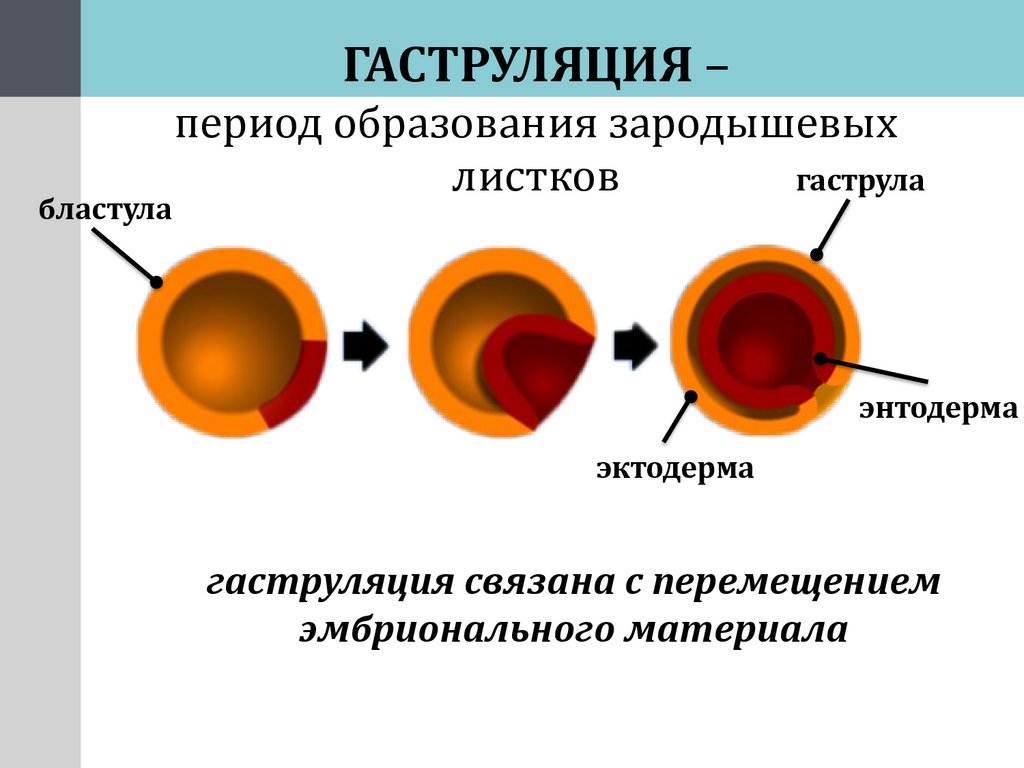 ГАСТРУЛЯЦИЯ –
период образования зародышевых листков

бластула

гаструла

энтодерма

эктодерма

гаструляция связана с перемещением эмбрионального материала